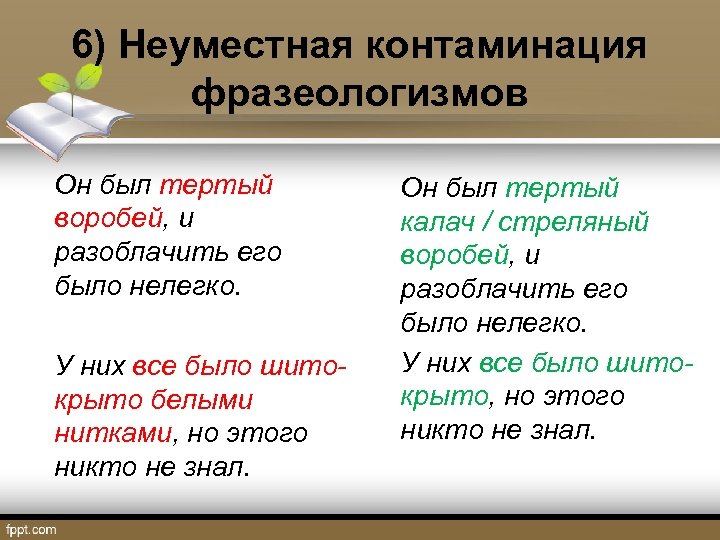 6) Неуместная контаминация фразеологизмов

Он был тертый воробей, и разоблачить его было нелегко.

У них все было шито-крыто белыми нитками, но этого никто не знал.

Он был тертый калач / стреляный воробей, и разоблачить его было нелегко.

У них все было шито-крыто, но этого никто не знал.

fppt.com